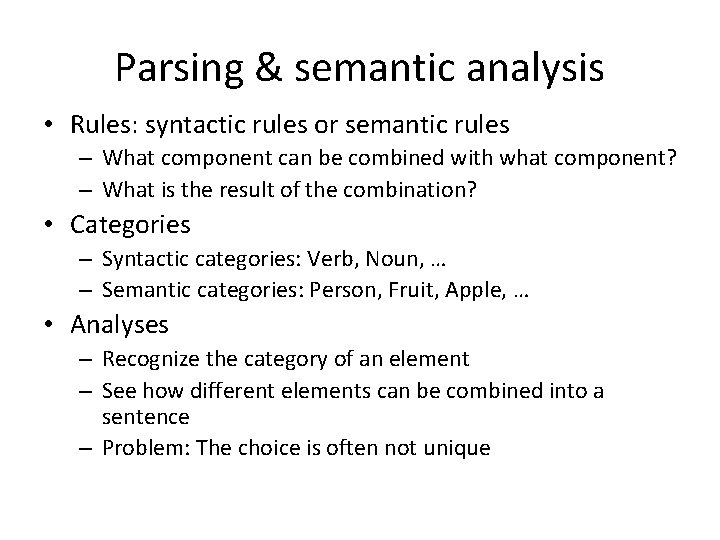 Parsing & semantic analysis

• Rules: syntactic rules or semantic rules
– What component can be combined with what component?
– What is the result of the combination?

• Categories
– Syntactic categories: Verb, Noun, …
– Semantic categories: Person, Fruit, Apple, …

• Analyses
– Recognize the category of an element
– See how different elements can be combined into a sentence
– Problem: The choice is often not unique